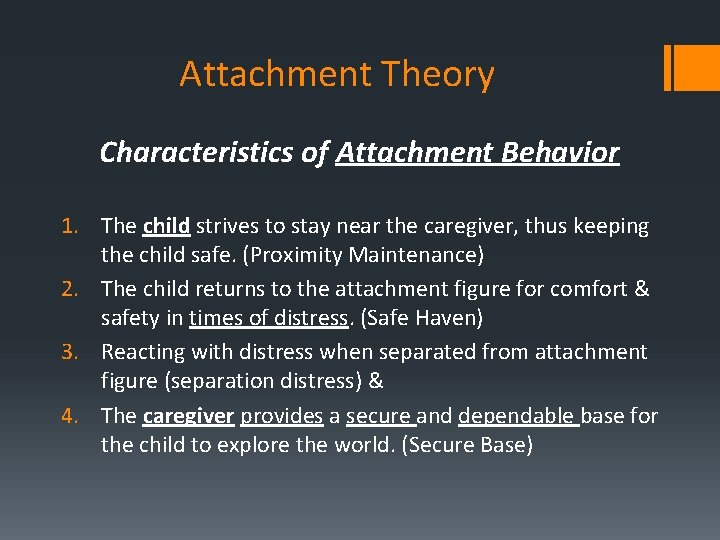 Attachment Theory

Characteristics of Attachment Behavior

1. The child strives to stay near the caregiver, thus keeping the child safe. (Proximity Maintenance)
2. The child returns to the attachment figure for comfort & safety in times of distress. (Safe Haven)
3. Reacting with distress when separated from attachment figure (separation distress) &
4. The caregiver provides a secure and dependable base for the child to explore the world. (Secure Base)